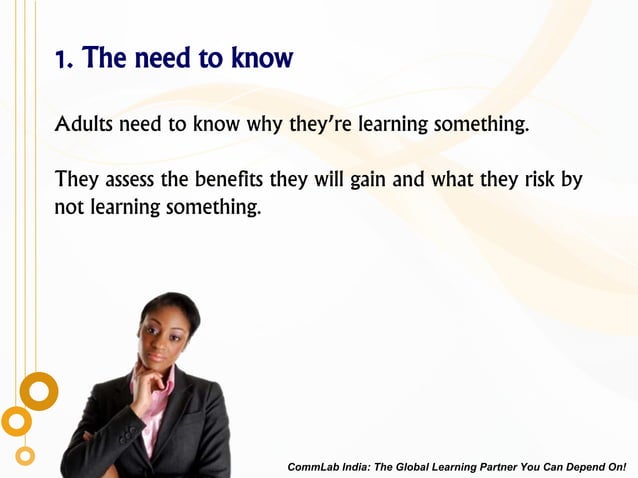 1. The need to know

Adults need to know why they're learning something.

They assess the benefits they will gain and what they risk by not learning something.

CommLab India: The Global Learning Partner You Can Depend On!